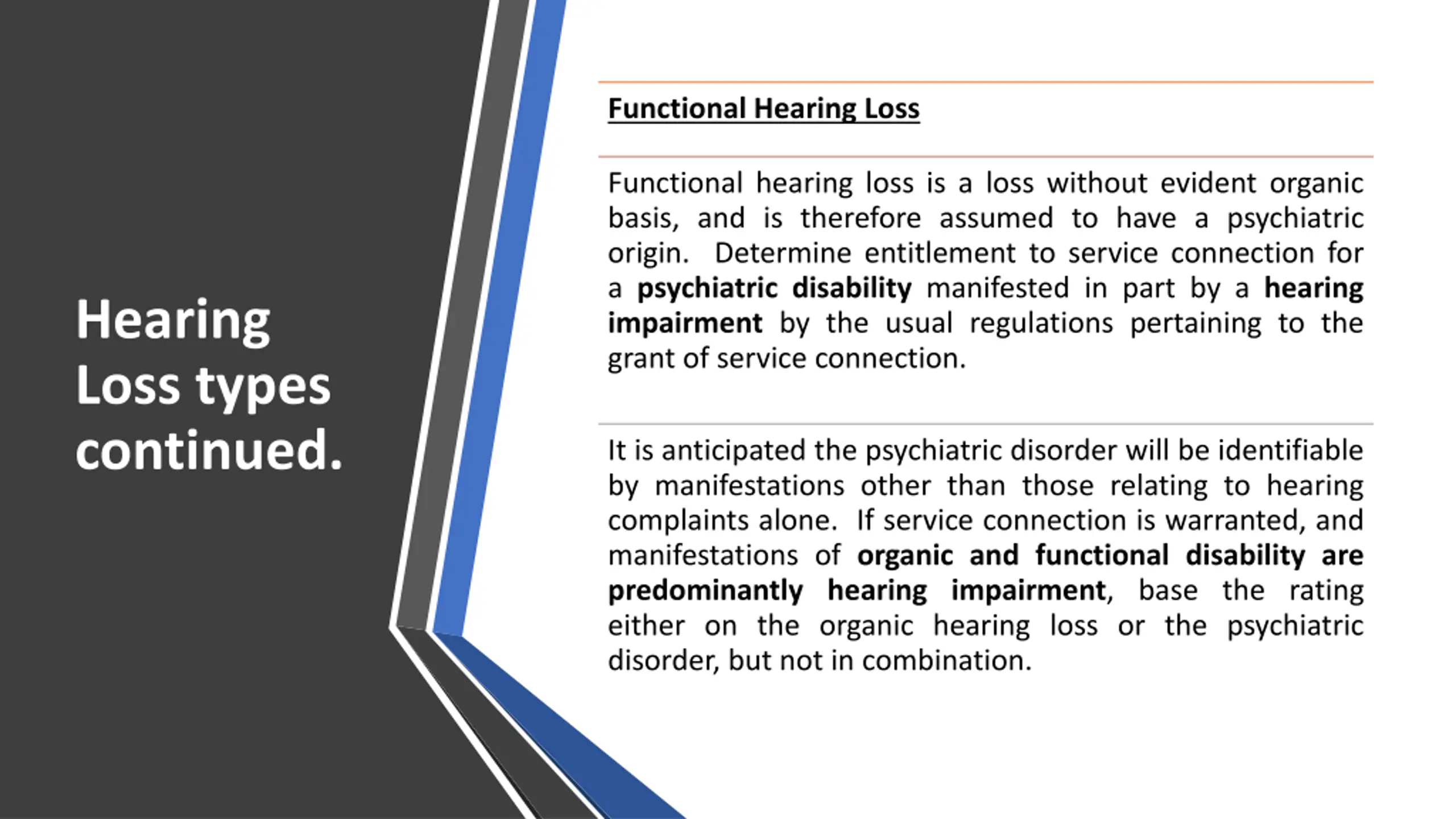 Hearing Loss types continued.

Functional Hearing Loss

Functional hearing loss is a loss without evident organic basis, and is therefore assumed to have a psychiatric origin. Determine entitlement to service connection for a psychiatric disability manifested in part by a hearing impairment by the usual regulations pertaining to the grant of service connection.

It is anticipated the psychiatric disorder will be identifiable by manifestations other than those relating to hearing complaints alone. If service connection is warranted, and manifestations of organic and functional disability are predominantly hearing impairment, base the rating either on the organic hearing loss or the psychiatric disorder, but not in combination.